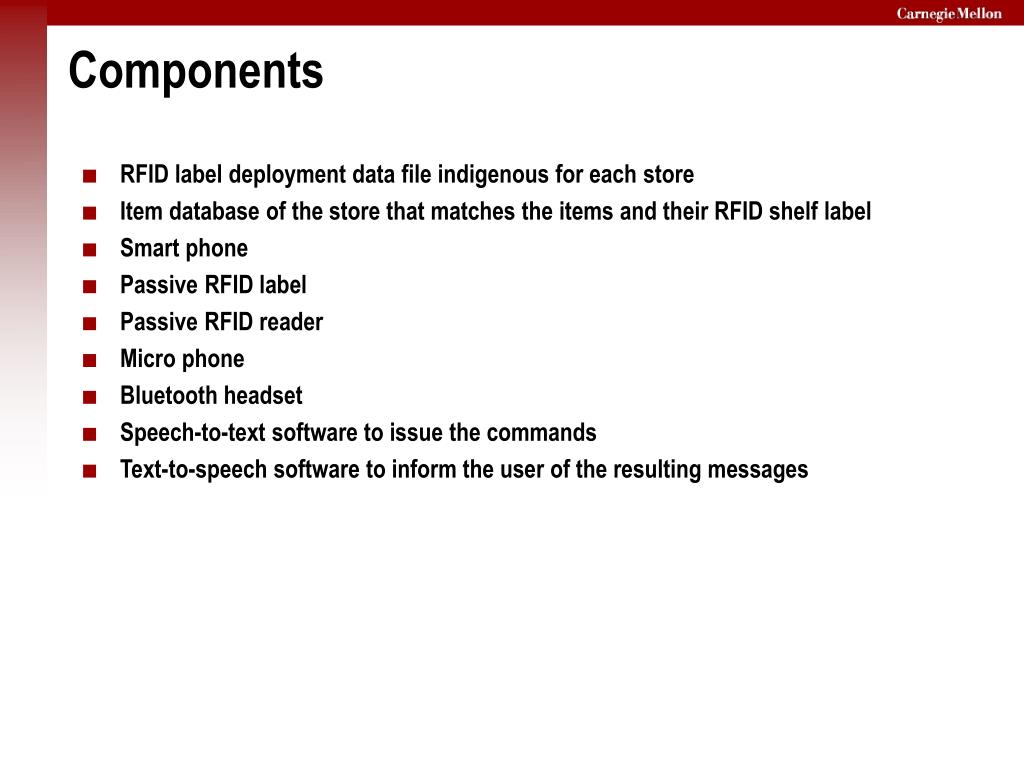 Carnegie Mellon

Components

- RFID label deployment data file indigenous for each store
- Item database of the store that matches the items and their RFID shelf label
- Smart phone
- Passive RFID label
- Passive RFID reader
- Micro phone
- Bluetooth headset
- Speech-to-text software to issue the commands
- Text-to-speech software to inform the user of the resulting messages